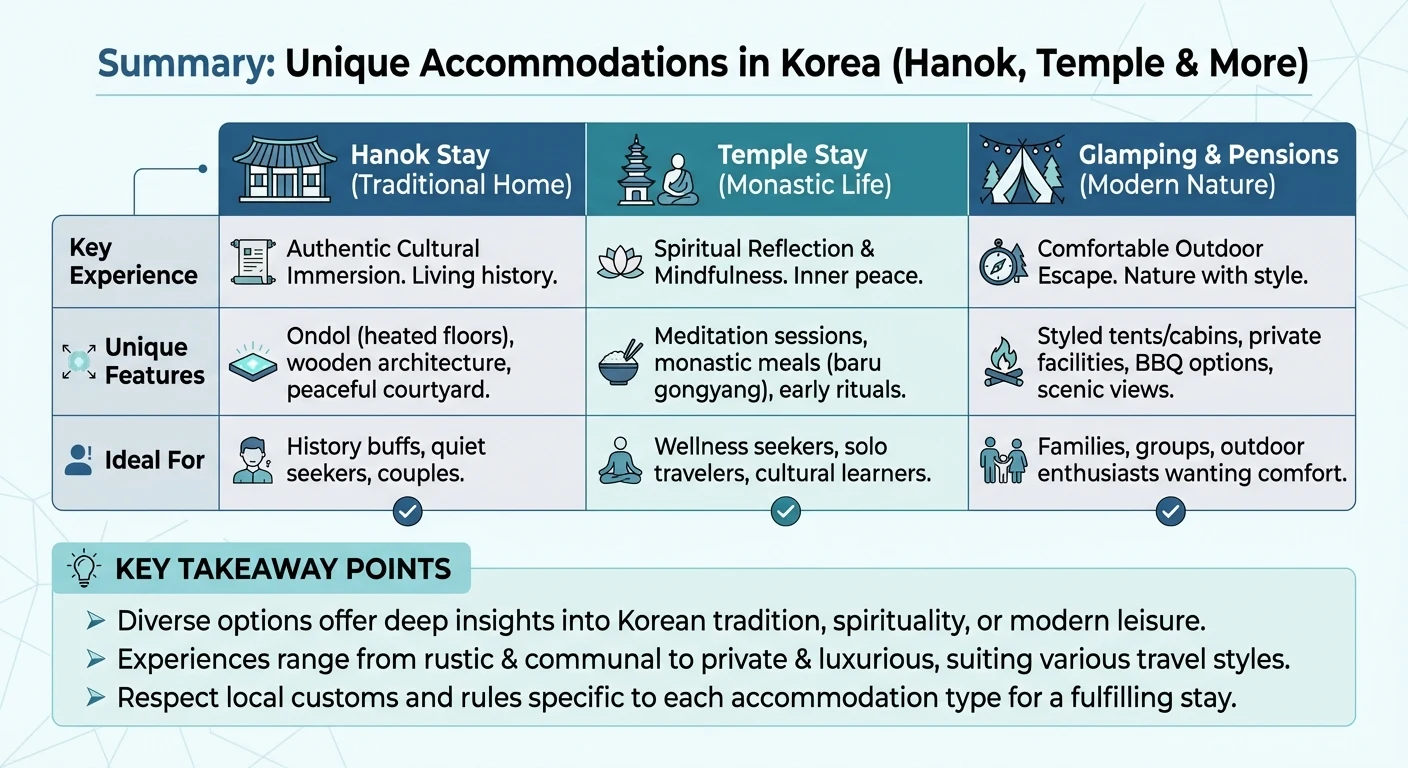 Summary: Unique Accommodations in Korea (Hanok, Temple & More)

| | Hanok Stay (Traditional Home) | Temple Stay (Monastic Life) | Glamping & Pensions (Modern Nature) |
|---|---|---|---|
| Key Experience | Authentic Cultural Immersion. Living history. | Spiritual Reflection & Mindfulness. Inner peace. | Comfortable Outdoor Escape. Nature with style. |
| Unique Features | Ondol (heated floors), wooden architecture, peaceful courtyard. | Meditation sessions, monastic meals (baru gongyang), early rituals. | Styled tents/cabins, private facilities, BBQ options, scenic views. |
| Ideal For | History buffs, quiet seekers, couples. | Wellness seekers, solo travelers, cultural learners. | Families, groups, outdoor enthusiasts wanting comfort. |

KEY TAKEAWAY POINTS

➢ Diverse options offer deep insights into Korean tradition, spirituality, or modern leisure.
➢ Experiences range from rustic & communal to private & luxurious, suiting various travel styles.
➢ Respect local customs and rules specific to each accommodation type for a fulfilling stay.